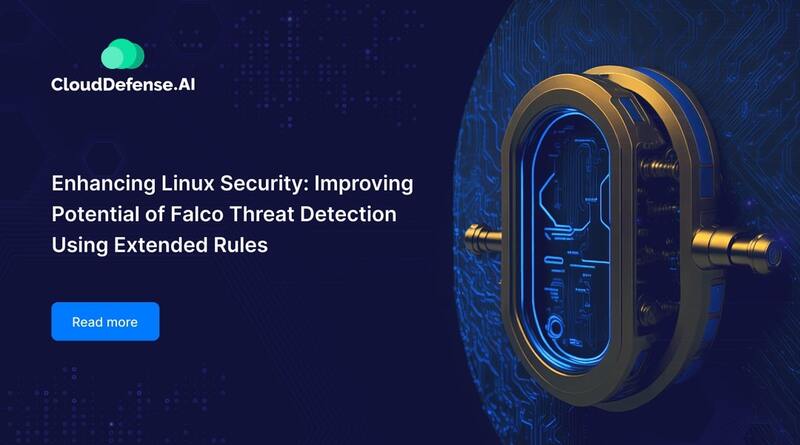 CloudDefense.AI

Enhancing Linux Security: Improving Potential of Falco Threat Detection Using Extended Rules

Read more